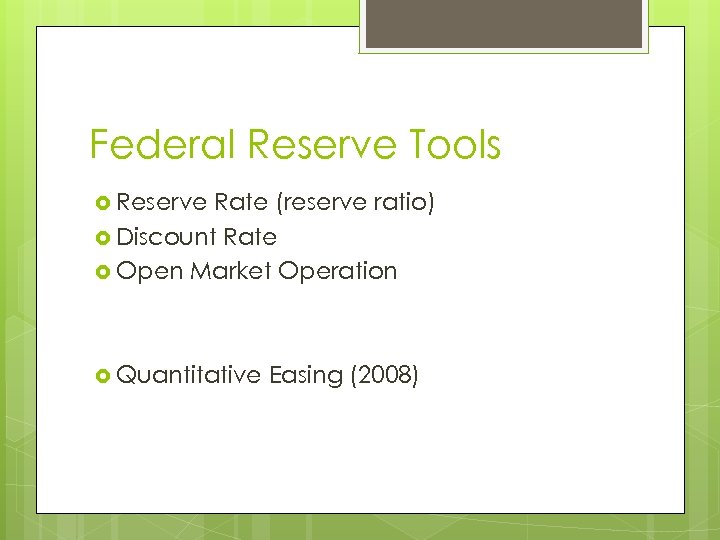 Federal Reserve Tools

Reserve Rate (reserve ratio)
Discount Rate
Open Market Operation

Quantitative Easing (2008)